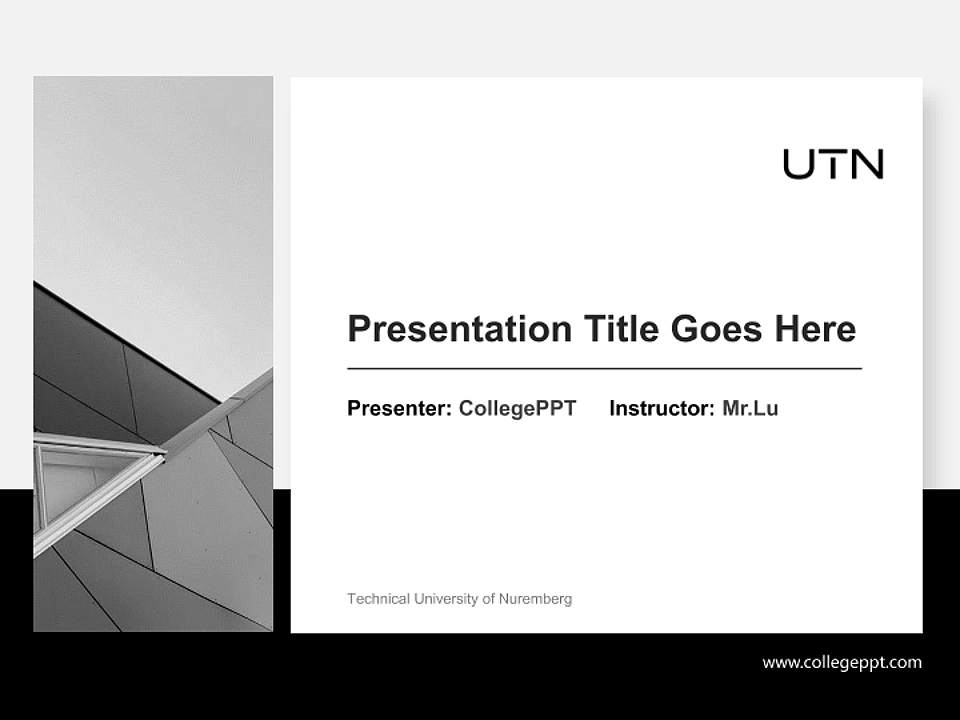 UTN

Presentation Title Goes Here

Presenter: CollegePPT Instructor: Mr.Lu

Technical University of Nuremberg

www.collegeppt.com